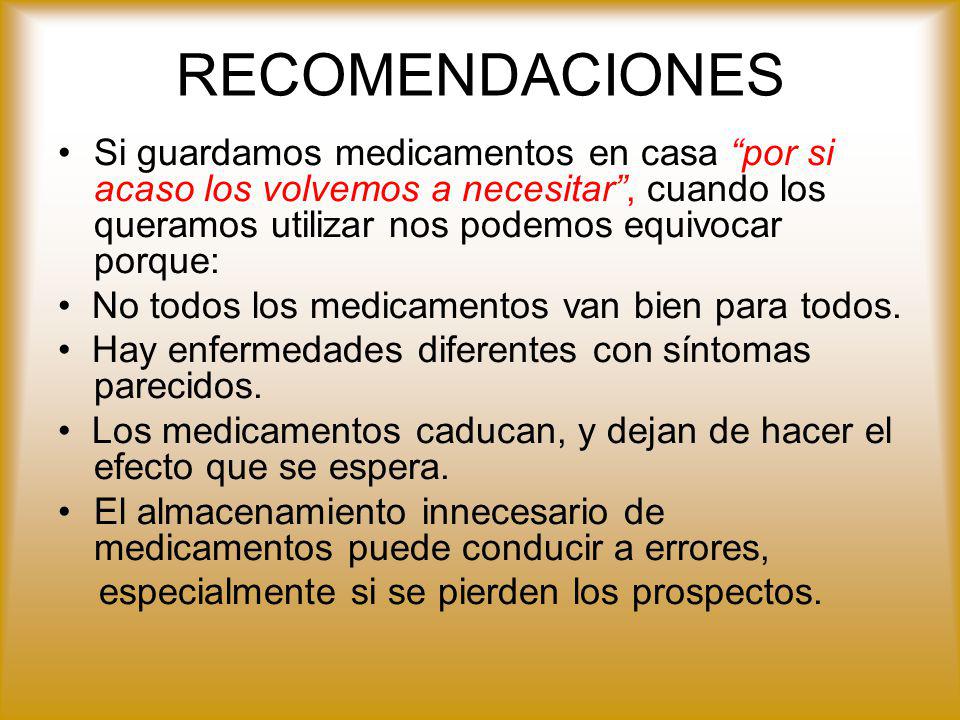 RECOMENDACIONES

• Si guardamos medicamentos en casa “por si acaso los volvemos a necesitar”, cuando los queramos utilizar nos podemos equivocar porque:

• No todos los medicamentos van bien para todos.

• Hay enfermedades diferentes con síntomas parecidos.

• Los medicamentos caducan, y dejan de hacer el efecto que se espera.

• El almacenamiento innecesario de medicamentos puede conducir a errores, especialmente si se pierden los prospectos.